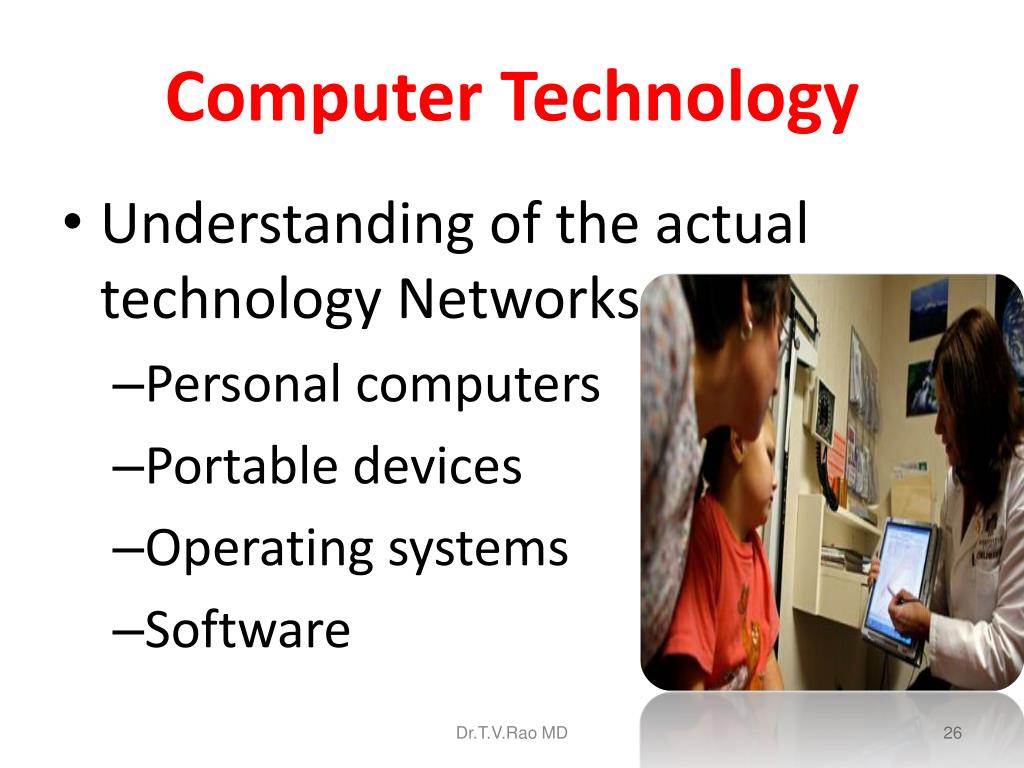 Computer Technology

• Understanding of the actual technology Networks

–Personal computers

–Portable devices

–Operating systems

–Software

Dr.T.V.Rao MD

26